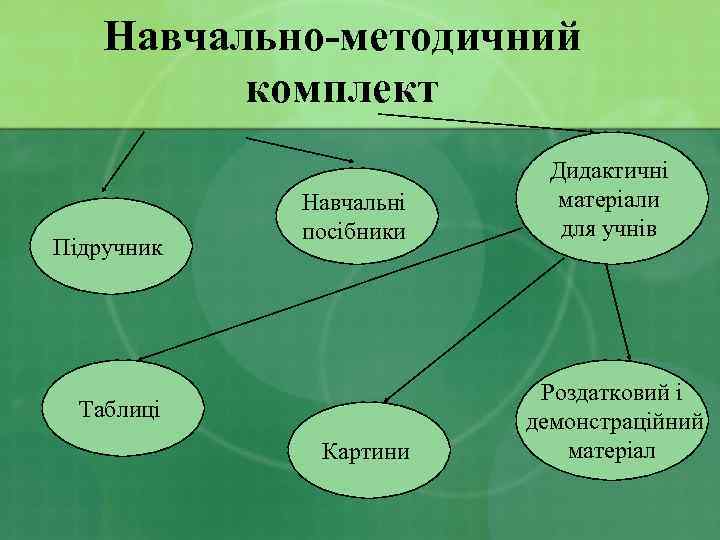 Навчально-методичний комплект

Підручник

Навчальні посібники

Дидактичні матеріали для учнів

Таблиці

Картини

Роздатковий і демонстраційний матеріал